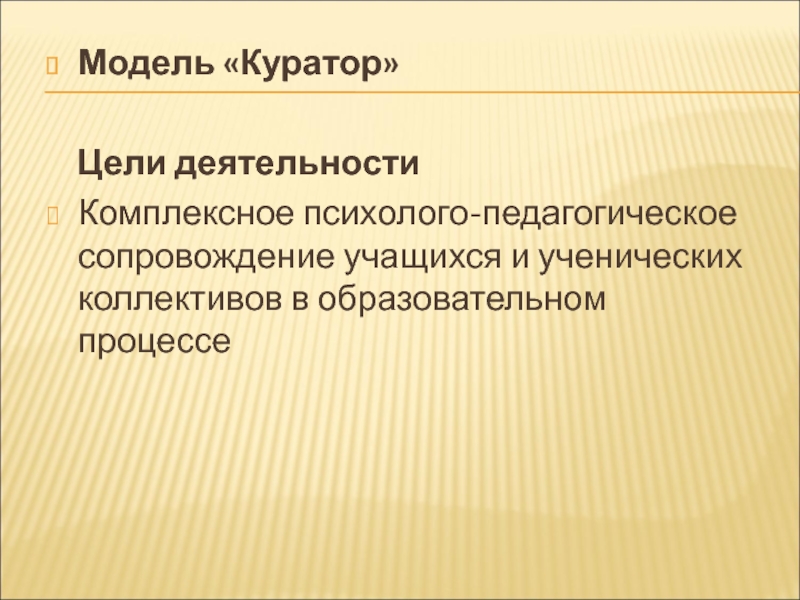 Модель «Куратор»

Цели деятельности

Комплексное психолого-педагогическое сопровождение учащихся и ученических коллективов в образовательном процессе